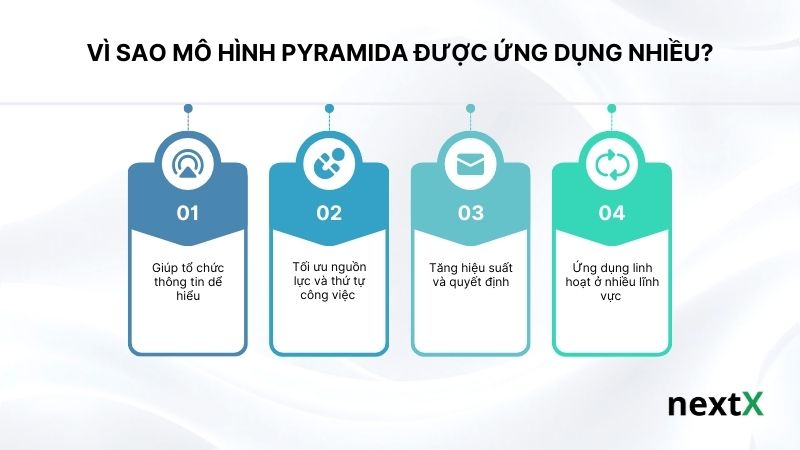 VÌ SAO MÔ HÌNH PYRAMIDA ĐƯỢC ỨNG DỤNG NHIỀU?

01

Giúp tổ chức thông tin dễ hiểu

02

Tối ưu nguồn lực và thứ tự công việc

03

Tăng hiệu suất và quyết định

04

Ứng dụng linh hoạt ở nhiều lĩnh vực

nextX